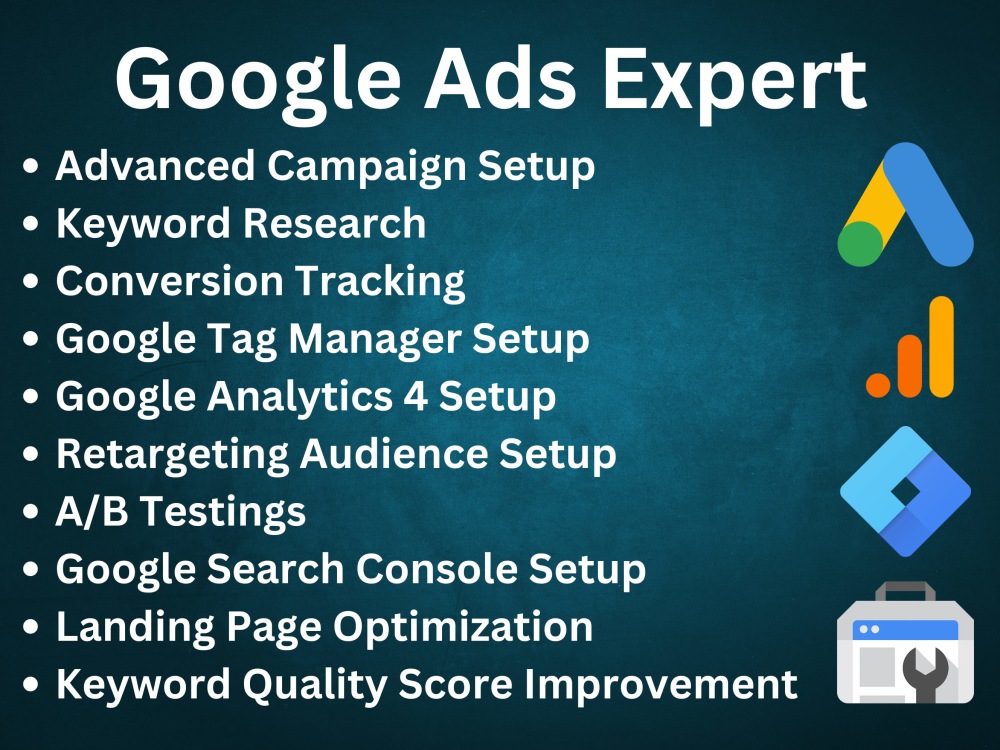 Google Ads Expert

• Advanced Campaign Setup
• Keyword Research
• Conversion Tracking
• Google Tag Manager Setup
• Google Analytics 4 Setup
• Retargeting Audience Setup
• A/B Testings
• Google Search Console Setup
• Landing Page Optimization
• Keyword Quality Score Improvement